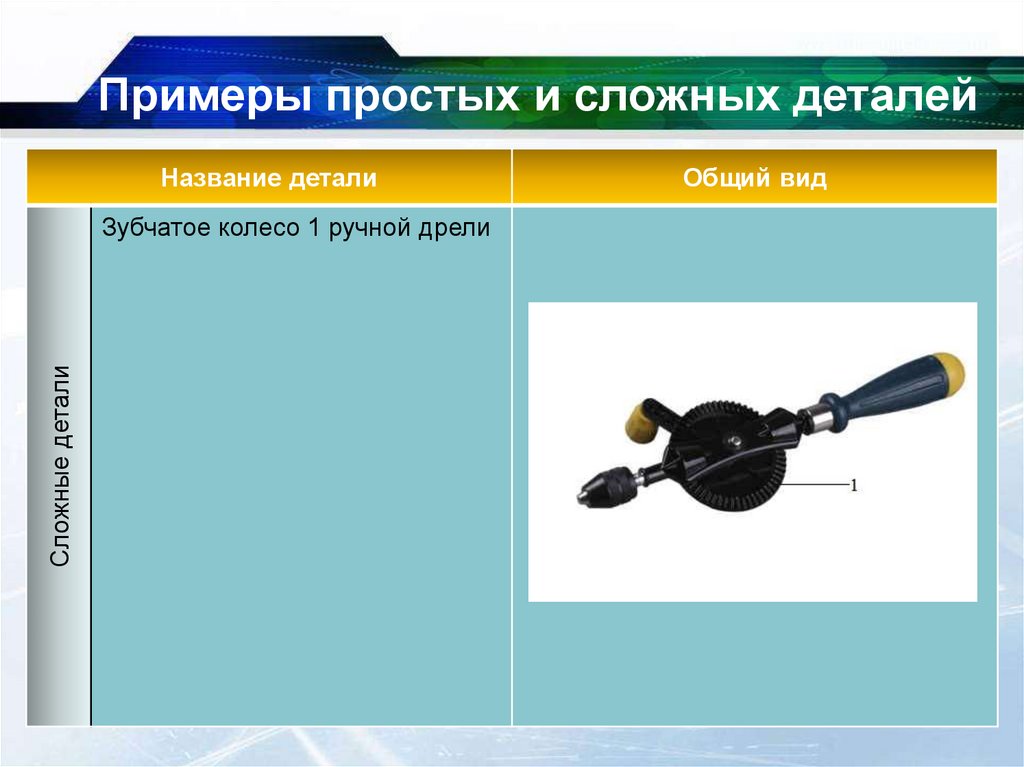 Примеры простых и сложных деталей

| | Название детали | Общий вид |
|---|---|---|
| Сложные детали | Зубчатое колесо 1 ручной дрели | 1 |